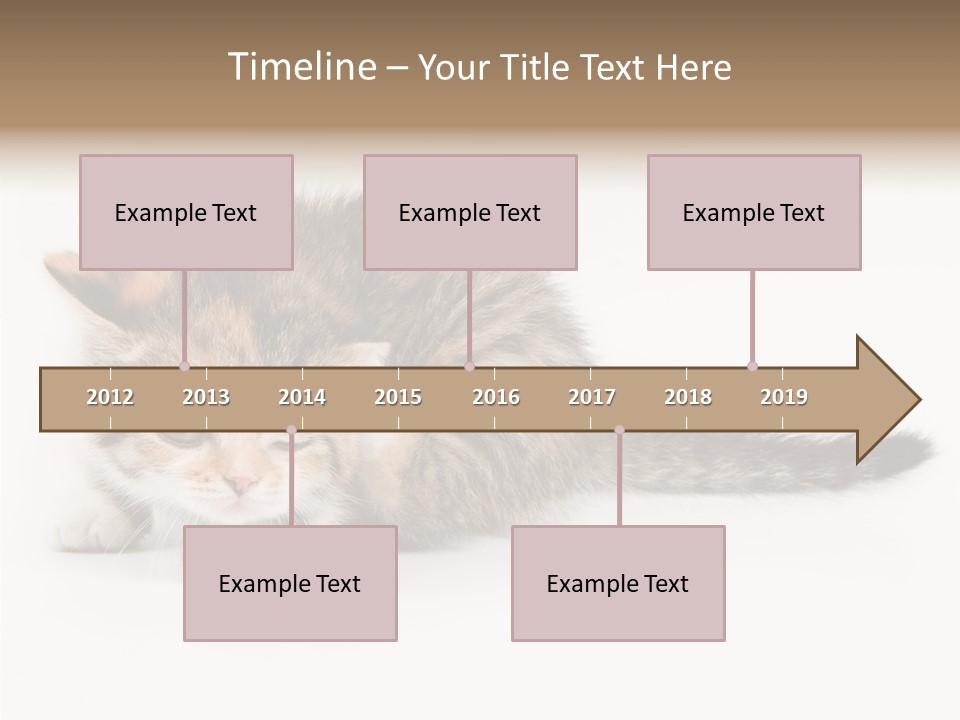 Timeline – Your Title Text Here

Example Text

Example Text

Example Text

2012 2013 2014 2015 2016 2017 2018 2019

Example Text

Example Text